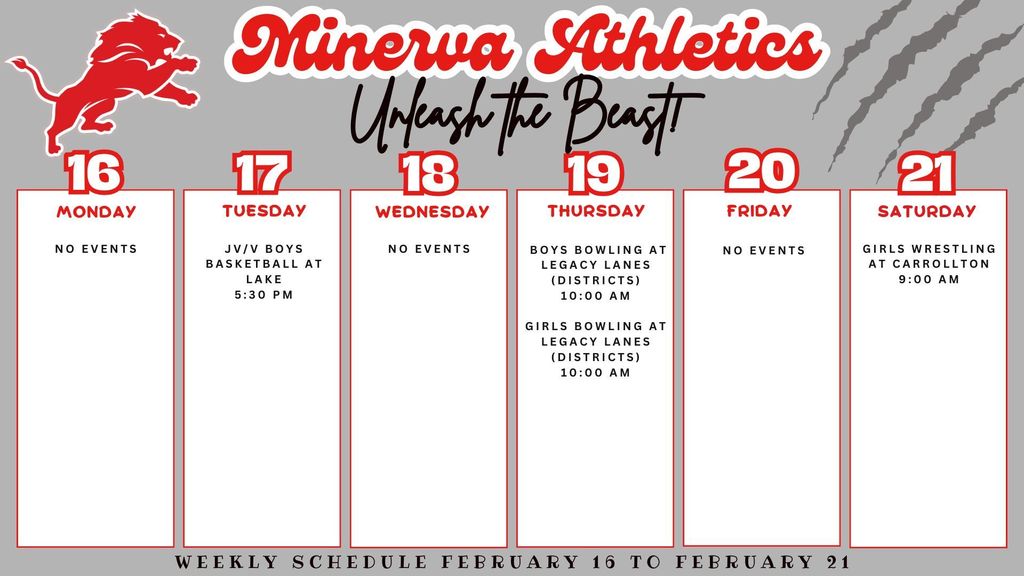 Minerva Athletics

Unleash the Beast!

16
MONDAY
NO EVENTS

17
TUESDAY
JV/V BOYS BASKETBALL AT LAKE
5:30 PM

18
WEDNESDAY
NO EVENTS

19
THURSDAY
BOYS BOWLING AT LEGACY LANES (DISTRICTS)
10:00 AM

GIRLS BOWLING AT LEGACY LANES (DISTRICTS)
10:00 AM

20
FRIDAY
NO EVENTS

21
SATURDAY
GIRLS WRESTLING AT CARROLLTON
9:00 AM

WEEKLY SCHEDULE FEBRUARY 16 TO FEBRUARY 21